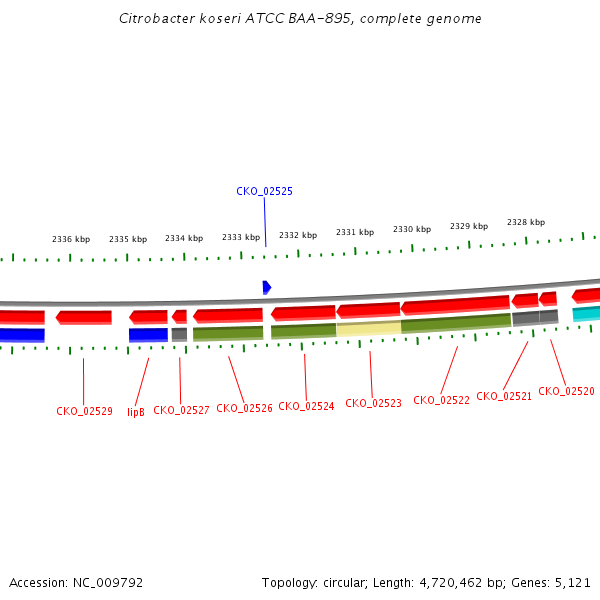 Citrobacter koseri ATCC BAA-895, complete genome

CKO_02525

2336 kbp 2335 kbp 2334 kbp 2333 kbp 2332 kbp 2331 kbp 2330 kbp 2329 kbp 2328 kbp

CKO_02529 lipB CKO_02527 CKO_02526 CKO_02524 CKO_02523 CKO_02522 CKO_02521 CKO_02520

Accession: NC_009792

Topology: circular; Length: 4,720,462 bp; Genes: 5,121